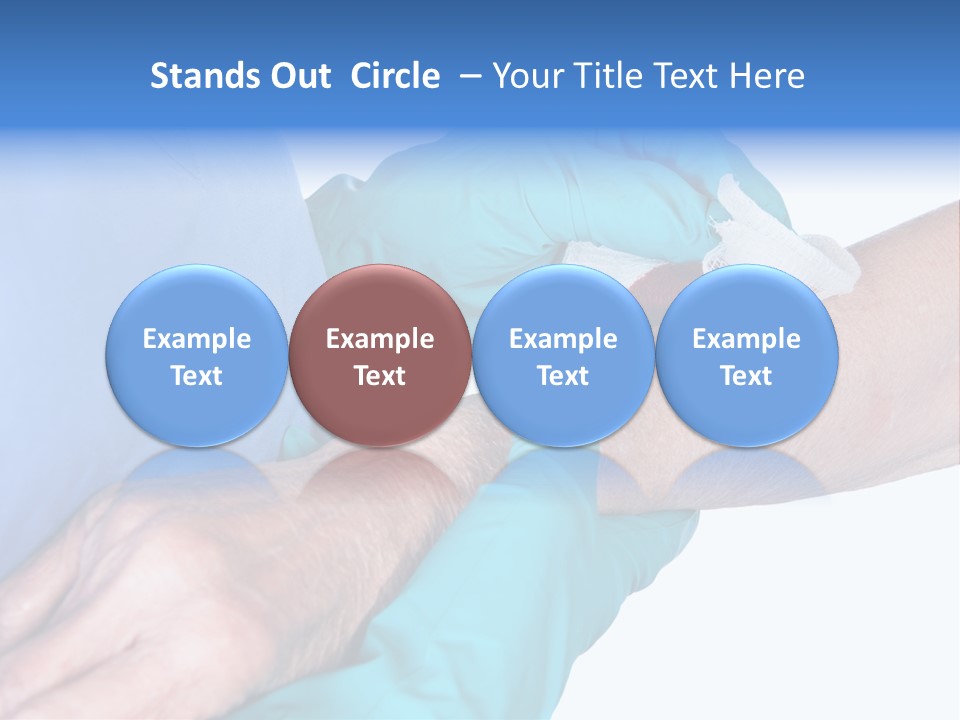 Stands Out Circle – Your Title Text Here

Example Text

Example Text

Example Text

Example Text